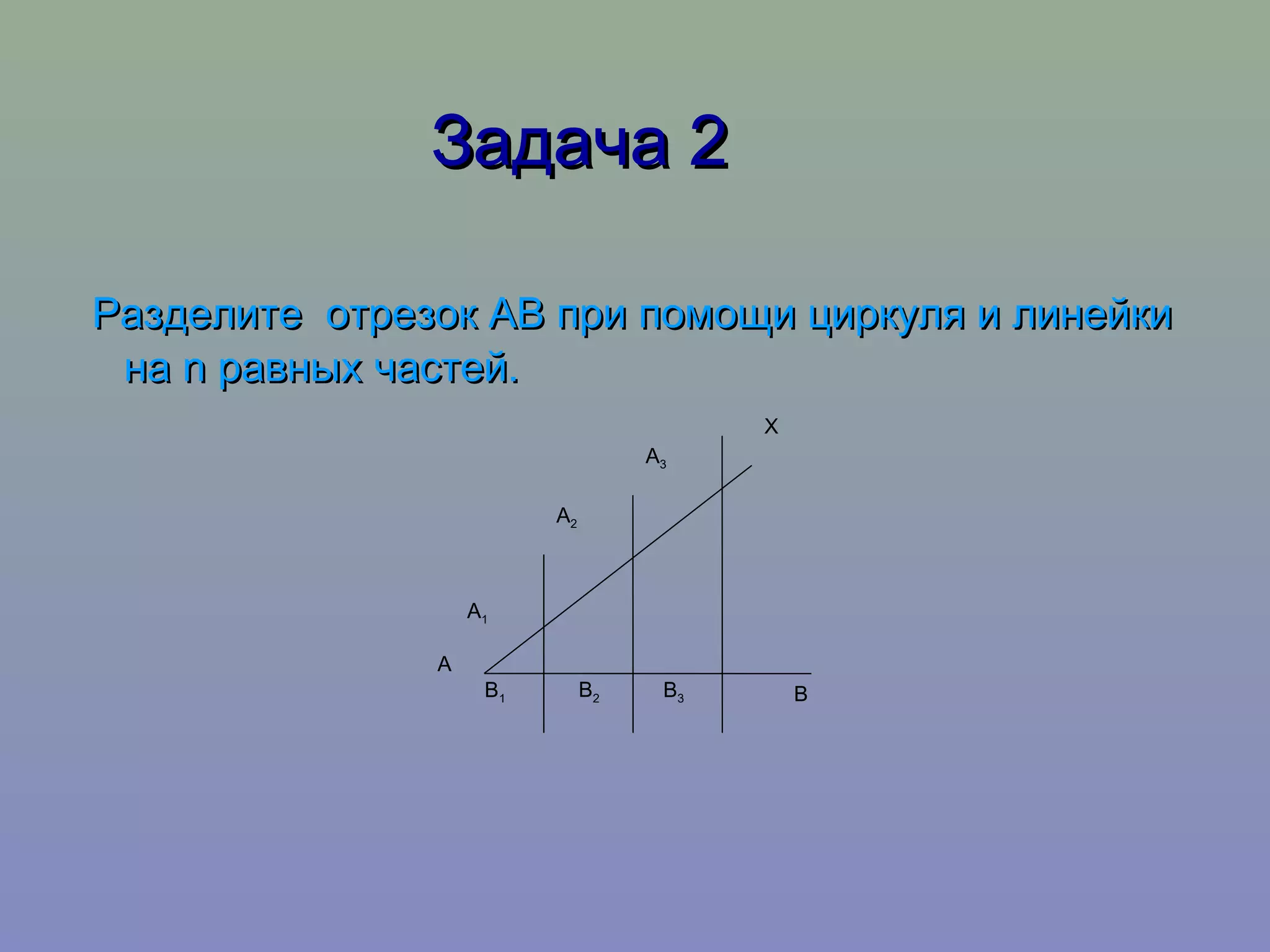 Задача 2

Разделите  отрезок АВ при помощи циркуля и линейки на n равных частей.

X

$A_3$

$A_2$

$A_1$

A

$B_1$ $B_2$ $B_3$ B